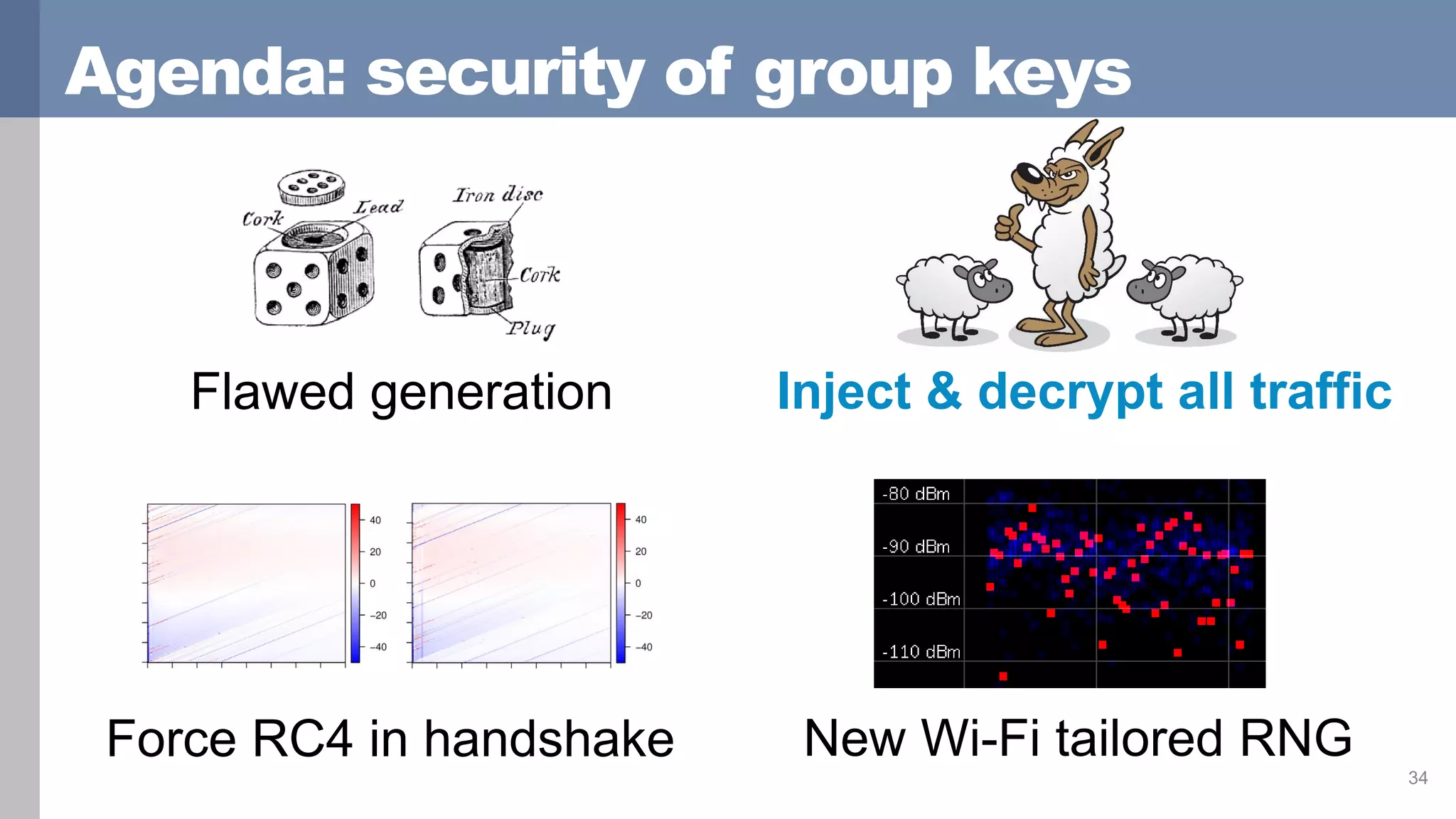 Agenda: security of group keys

Cork

Lead

Iron disc

Cork

Plug

Flawed generation

Inject & decrypt all traffic

40
20
0
−20
−40

40
20
0
−20
−40

-80 dBm
-90 dBm
-100 dBm
-110 dBm

Force RC4 in handshake

New Wi-Fi tailored RNG

34